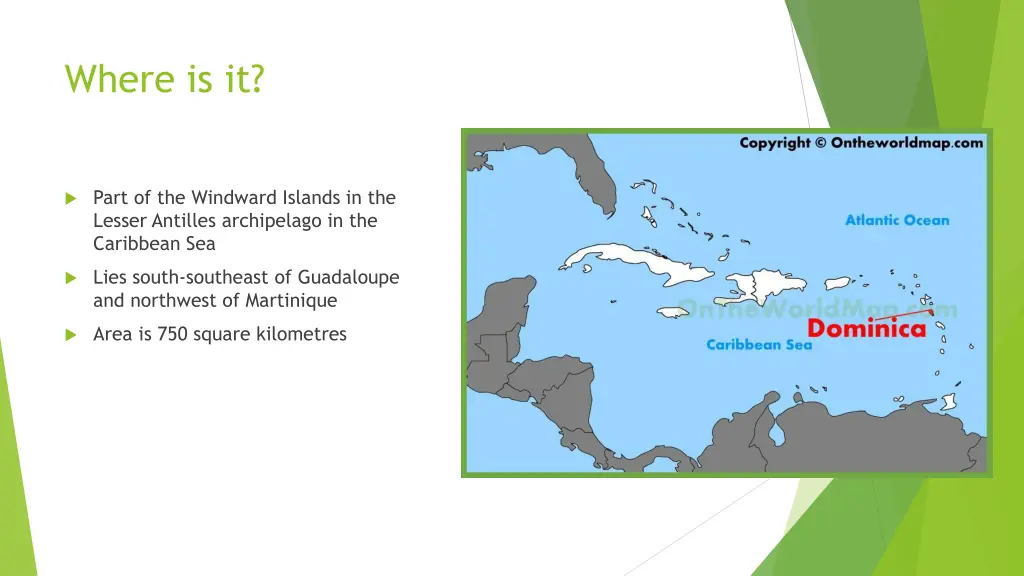 Where is it?

Part of the Windward Islands in the Lesser Antilles archipelago in the Caribbean Sea

Lies south-southeast of Guadaloupe and northwest of Martinique

Area is 750 square kilometres

Copyright © Ontheworldmap.com

Atlantic Ocean

OnTheWorldMap.com

Dominica

Caribbean Sea